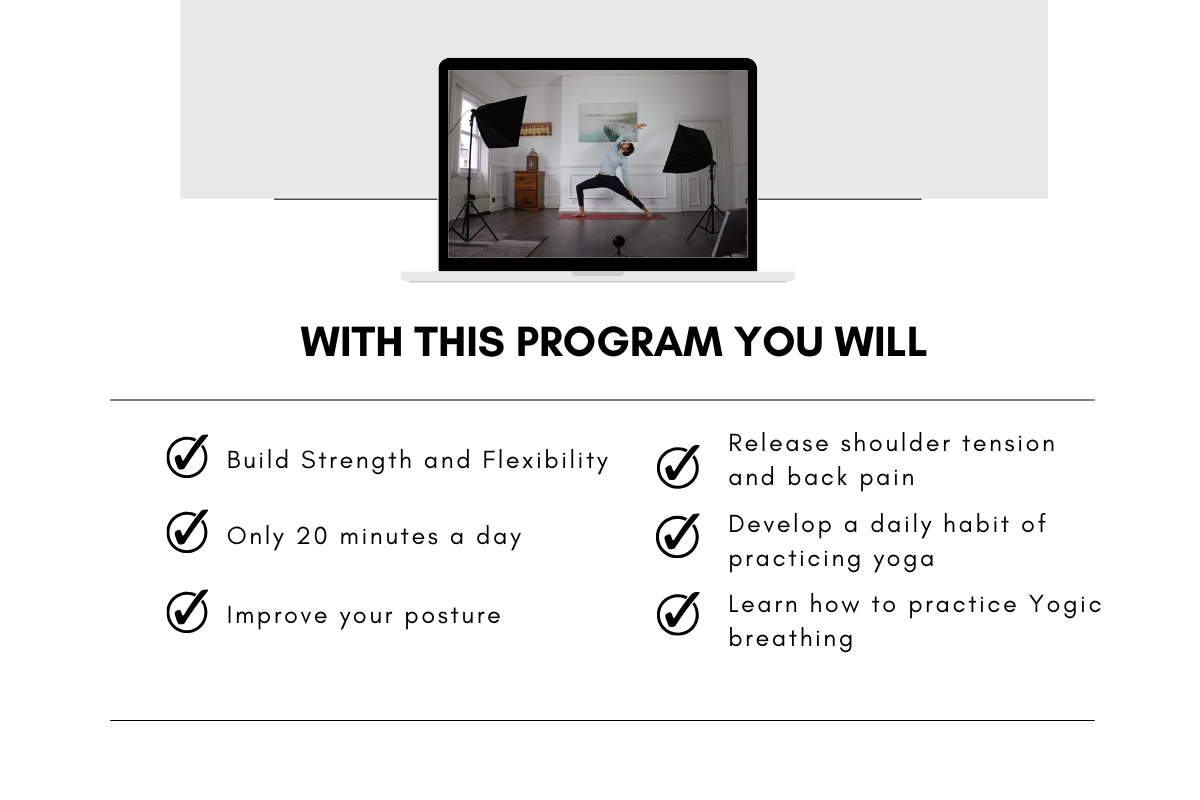 WITH THIS PROGRAM YOU WILL

Build Strength and Flexibility

Only 20 minutes a day

Improve your posture

Release shoulder tension and back pain

Develop a daily habit of practicing yoga

Learn how to practice Yogic breathing